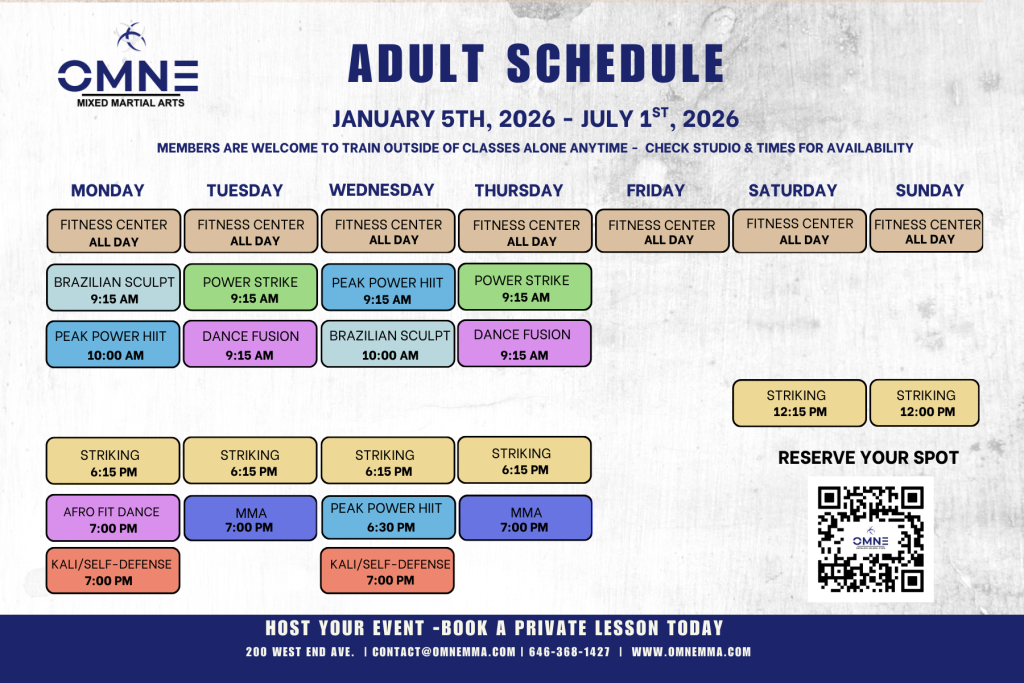 OMNE
MIXED MARTIAL ARTS

ADULT SCHEDULE

JANUARY 5TH, 2026 - JULY 1$^{ST}$, 2026

MEMBERS ARE WELCOME TO TRAIN OUTSIDE OF CLASSES ALONE ANYTIME - CHECK STUDIO & TIMES FOR AVAILABILITY

| MONDAY | TUESDAY | WEDNESDAY | THURSDAY | FRIDAY | SATURDAY | SUNDAY |
|---|---|---|---|---|---|---|
| FITNESS CENTER ALL DAY | FITNESS CENTER ALL DAY | FITNESS CENTER ALL DAY | FITNESS CENTER ALL DAY | FITNESS CENTER ALL DAY | FITNESS CENTER ALL DAY | FITNESS CENTER ALL DAY |
| BRAZILIAN SCULPT 9:15 AM | POWER STRIKE 9:15 AM | PEAK POWER HIIT 9:15 AM | POWER STRIKE 9:15 AM | | | |
| PEAK POWER HIIT 10:00 AM | DANCE FUSION 9:15 AM | BRAZILIAN SCULPT 10:00 AM | DANCE FUSION 9:15 AM | | | |
| | | | | | STRIKING 12:15 PM | STRIKING 12:00 PM |
| STRIKING 6:15 PM | STRIKING 6:15 PM | STRIKING 6:15 PM | STRIKING 6:15 PM | | | |
| AFRO FIT DANCE 7:00 PM | MMA 7:00 PM | PEAK POWER HIIT 6:30 PM | MMA 7:00 PM | | | |
| KALI/SELF-DEFENSE 7:00 PM | | KALI/SELF-DEFENSE 7:00 PM | | | | |

RESERVE YOUR SPOT

OMNE

HOST YOUR EVENT -BOOK A PRIVATE LESSON TODAY

200 WEST END AVE. | CONTACT@OMNEMMA.COM | 646-368-1427 | WWW.OMNEMMA.COM